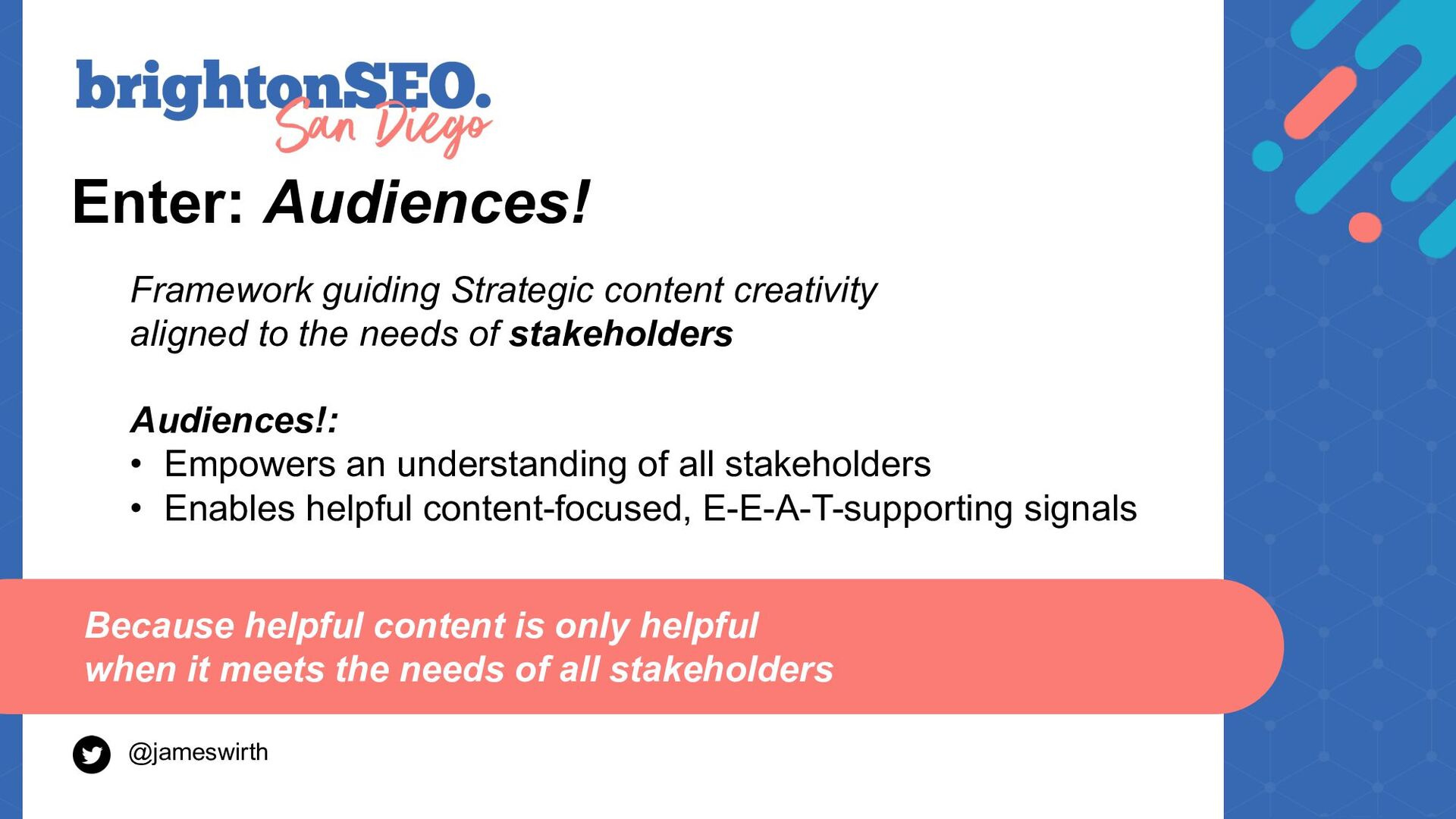 brightonSEO.
San Diego

Enter: Audiences!

Framework guiding Strategic content creativity aligned to the needs of stakeholders

Audiences!:
• Empowers an understanding of all stakeholders
• Enables helpful content-focused, E-E-A-T-supporting signals

Because helpful content is only helpful when it meets the needs of all stakeholders

@jameswirth